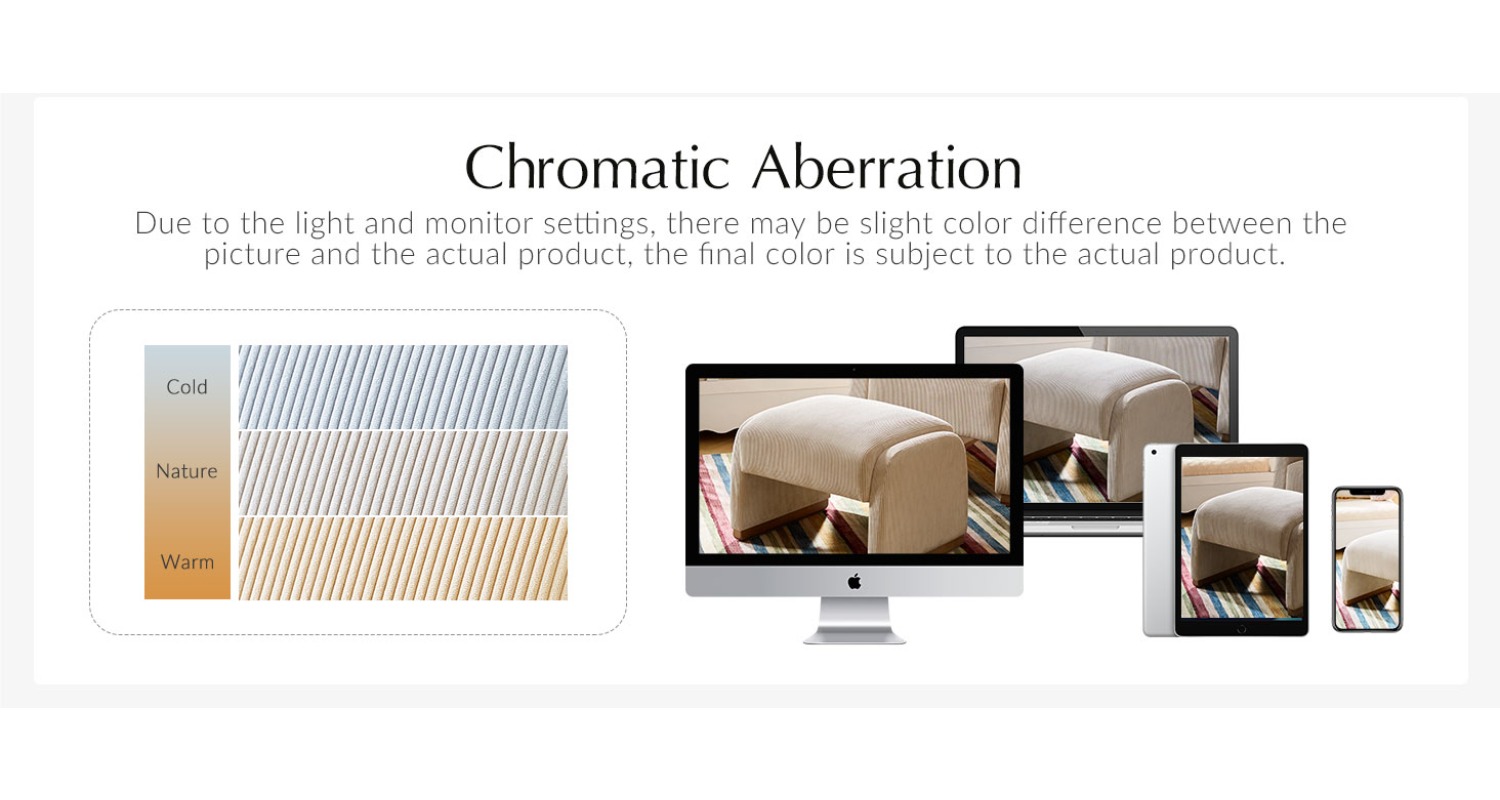 Chromatic Aberration

Due to the light and monitor settings, there may be slight color difference between the picture and the actual product, the final color is subject to the actual product.

Cold

Nature

Warm